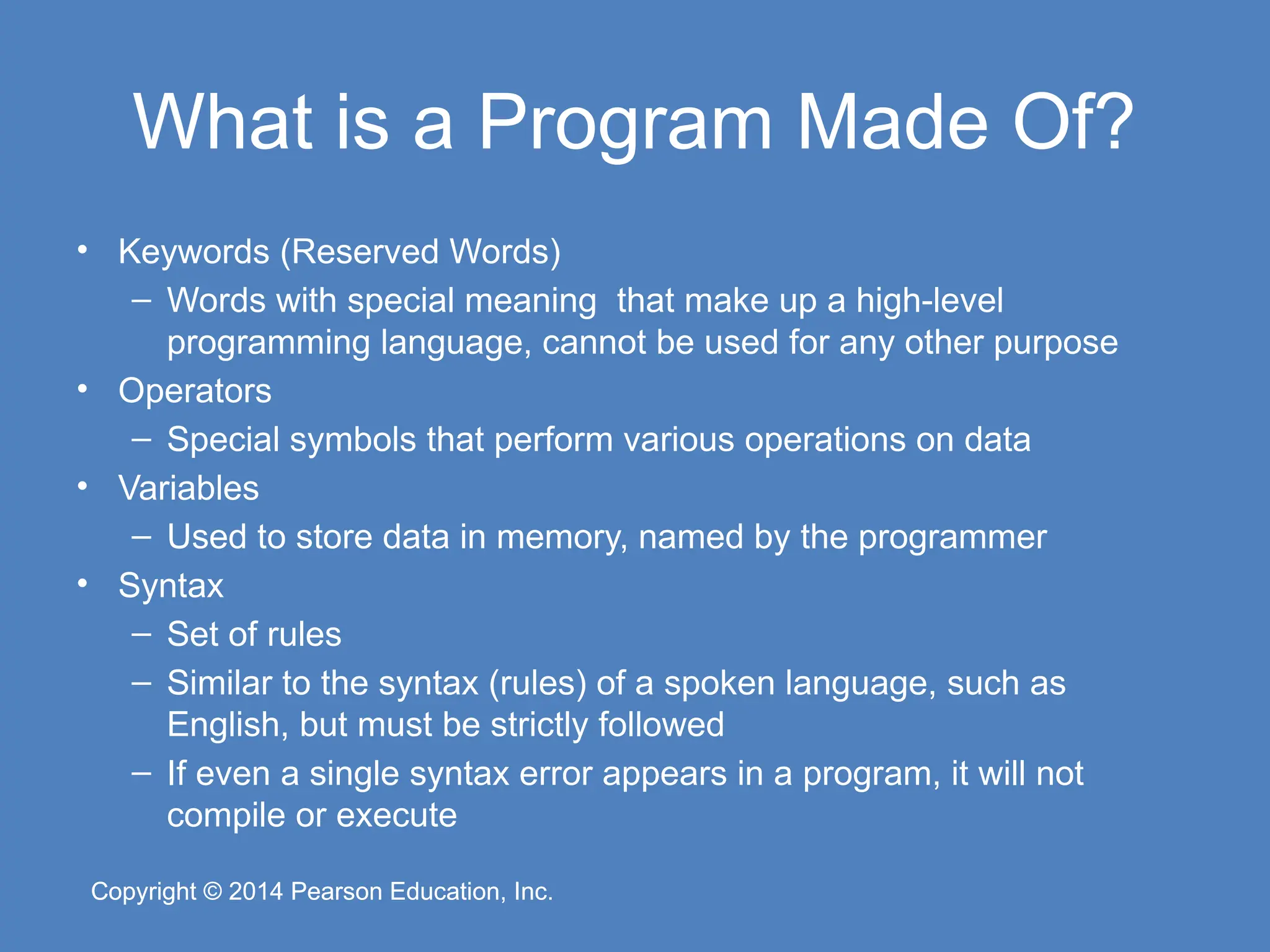 What is a Program Made Of?

• Keywords (Reserved Words)
– Words with special meaning  that make up a high-level programming language, cannot be used for any other purpose
• Operators
– Special symbols that perform various operations on data
• Variables
– Used to store data in memory, named by the programmer
• Syntax
– Set of rules
– Similar to the syntax (rules) of a spoken language, such as English, but must be strictly followed
– If even a single syntax error appears in a program, it will not compile or execute

Copyright © 2014 Pearson Education, Inc.